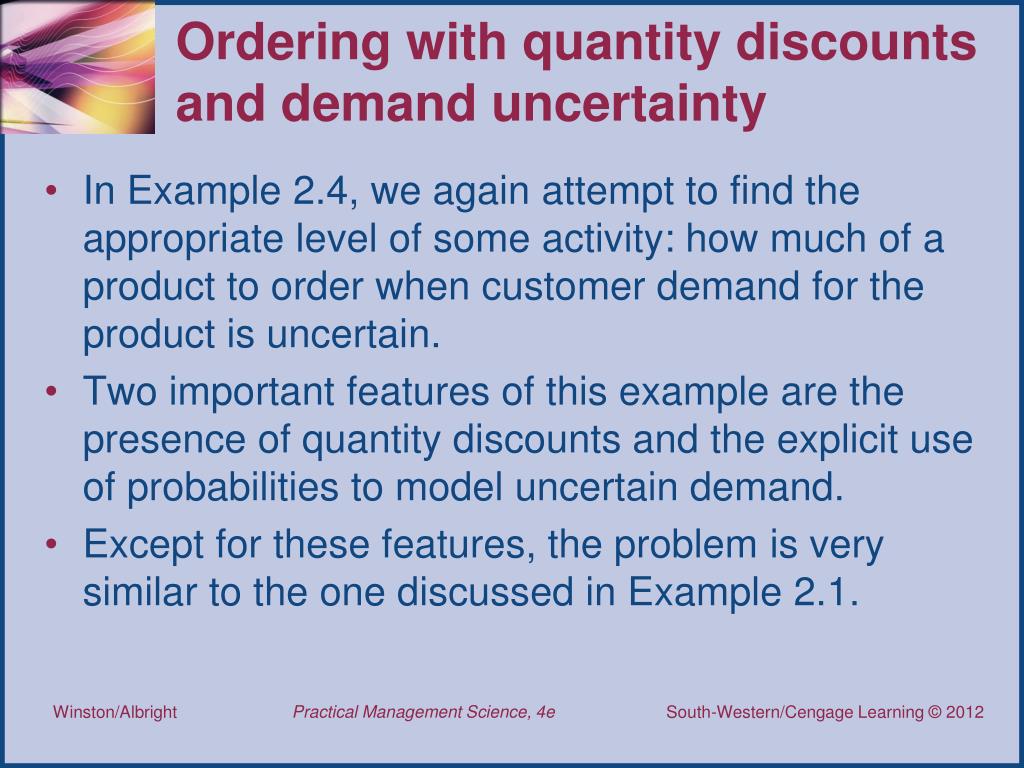 Ordering with quantity discounts and demand uncertainty

• In Example 2.4, we again attempt to find the appropriate level of some activity: how much of a product to order when customer demand for the product is uncertain.
• Two important features of this example are the presence of quantity discounts and the explicit use of probabilities to model uncertain demand.
• Except for these features, the problem is very similar to the one discussed in Example 2.1.

Winston/Albright Practical Management Science, 4e South-Western/Cengage Learning © 2012